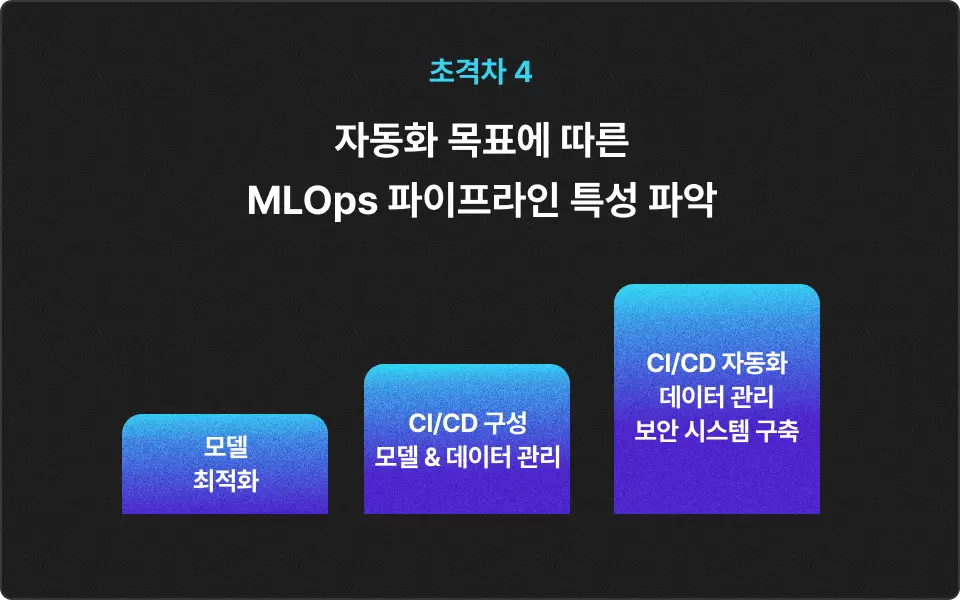 초격차 4

자동화 목표에 따른 MLOps 파이프라인 특성 파악

모델 최적화

CI/CD 구성 모델 & 데이터 관리

CI/CD 자동화 데이터 관리 보안 시스템 구축